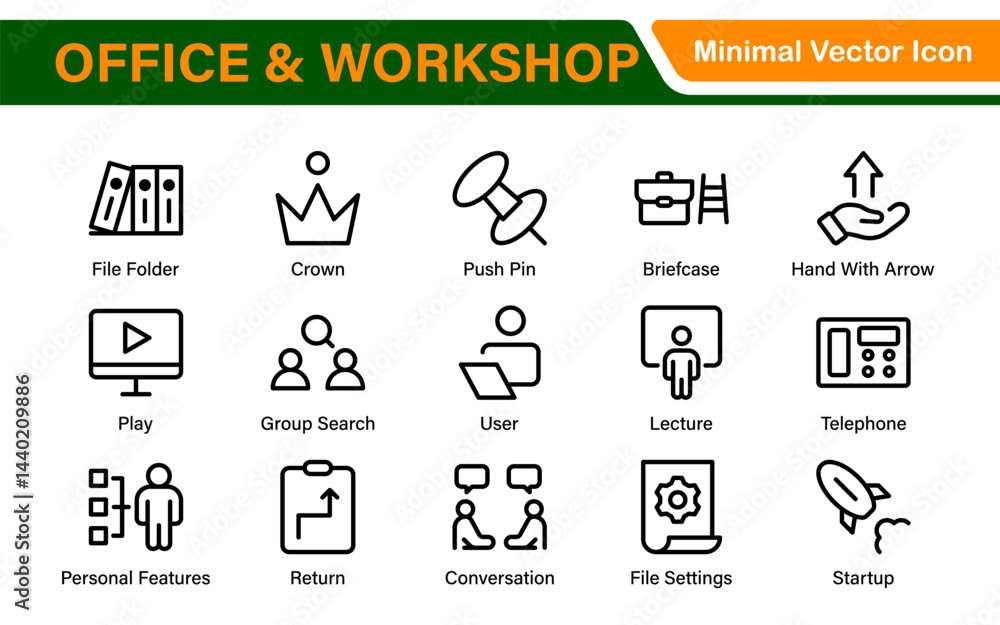 OFFICE & WORKSHOP

Minimal Vector Icon

File Folder

Crown

Push Pin

Briefcase

Hand With Arrow

Play

Group Search

User

Lecture

Telephone

Personal Features

Return

Conversation

File Settings

Startup

Adobe Stock | #1440209886